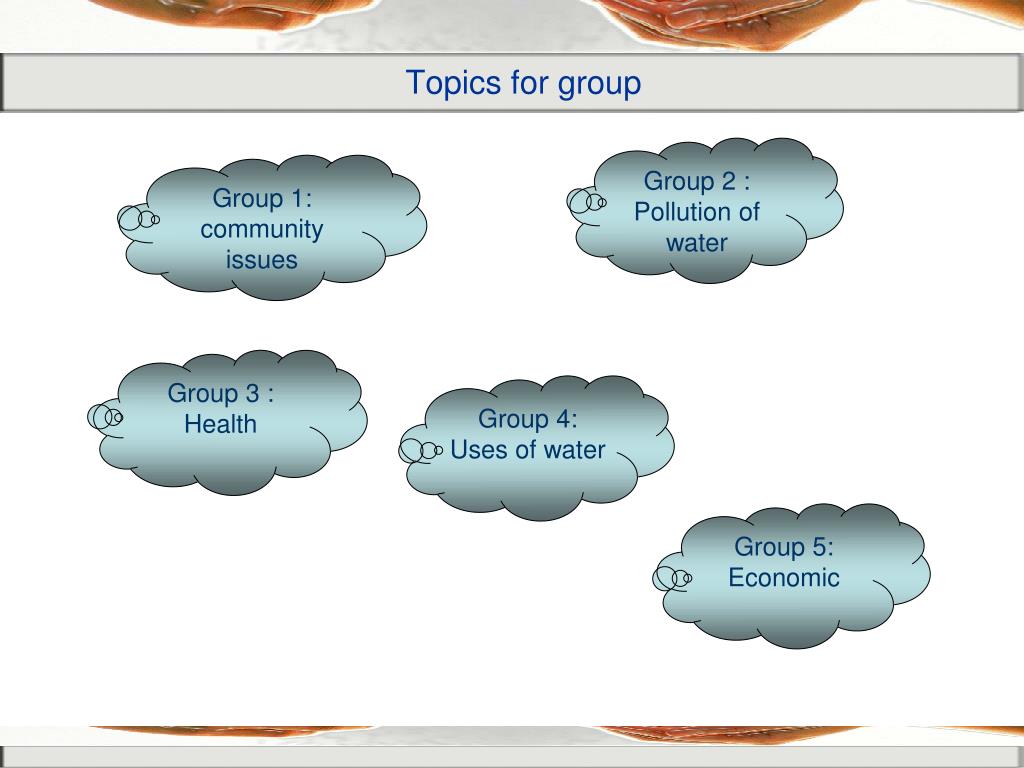 Topics for group

Group 1: community issues

Group 2 : Pollution of water

Group 3 : Health

Group 4: Uses of water

Group 5: Economic